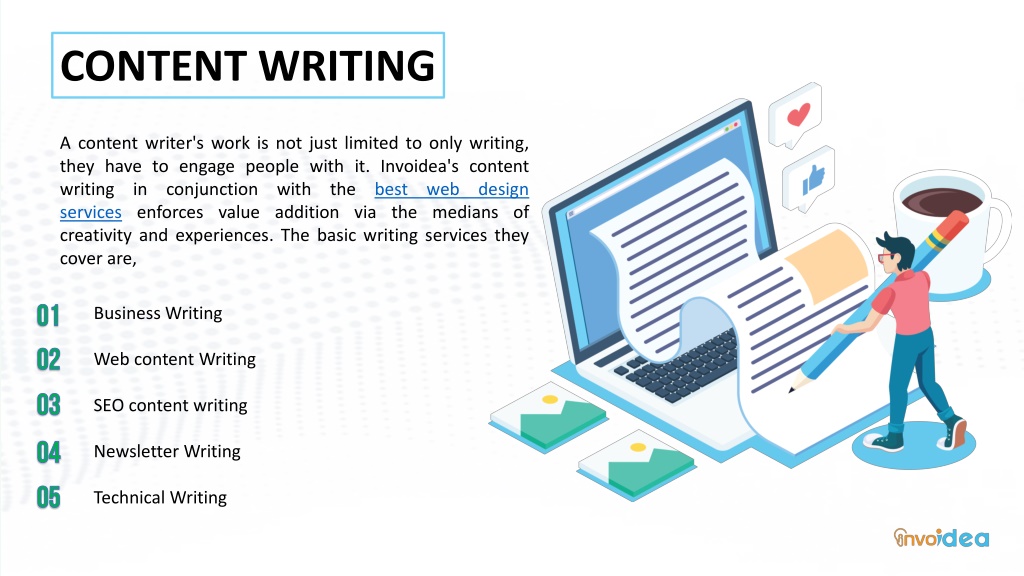 CONTENT WRITING

A content writer's work is not just limited to only writing, they have to engage people with it. Invoidea's content writing in conjunction with the best web design services enforces value addition via the medians of creativity and experiences. The basic writing services they cover are,

01 Business Writing

02 Web content Writing

03 SEO content writing

04 Newsletter Writing

05 Technical Writing

invoidea